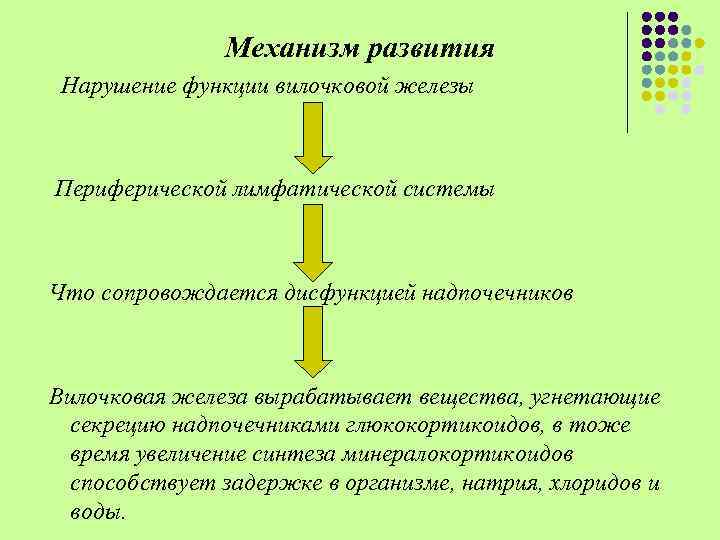 Механизм развития

Нарушение функции вилочковой железы

Периферической лимфатической системы

Что сопровождается дисфункцией надпочечников

Вилочковая железа вырабатывает вещества, угнетающие секрецию надпочечниками глюкокортикоидов, в тоже время увеличение синтеза минералокортикоидов способствует задержке в организме, натрия, хлоридов и воды.